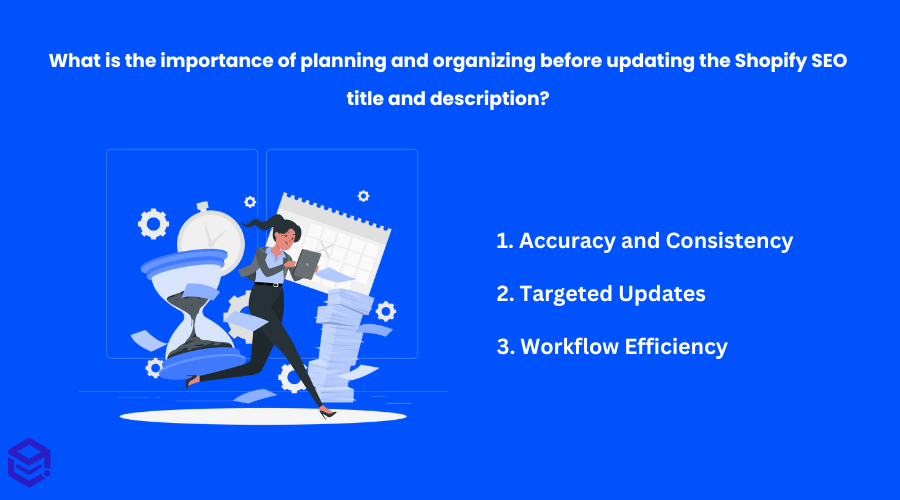 What is the importance of planning and organizing before updating the Shopify SEO title and description?

1. Accuracy and Consistency

2. Targeted Updates

3. Workflow Efficiency